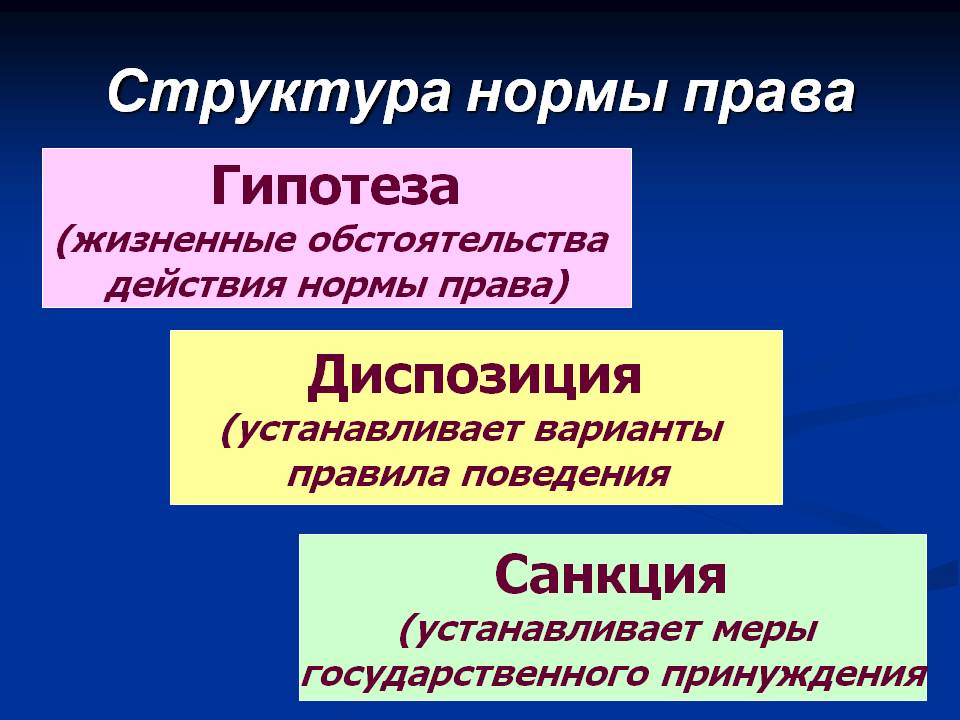 Структура нормы права

Гипотеза
(жизненные обстоятельства действия нормы права)

Диспозиция
(устанавливает варианты правила поведения

Санкция
(устанавливает меры государственного принуждения